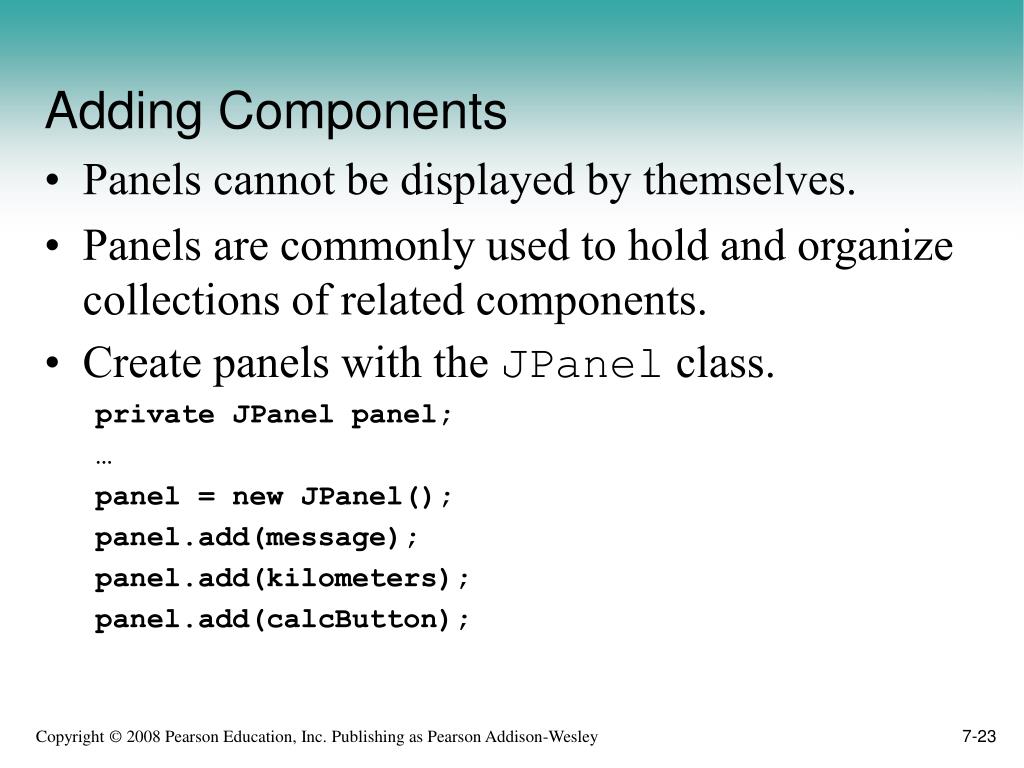 Adding Components

• Panels cannot be displayed by themselves.

• Panels are commonly used to hold and organize collections of related components.

• Create panels with the JPanel class.

private JPanel panel;
…
panel = new JPanel();
panel.add(message);
panel.add(kilometers);
panel.add(calcButton);

Copyright © 2008 Pearson Education, Inc. Publishing as Pearson Addison-Wesley

7-23